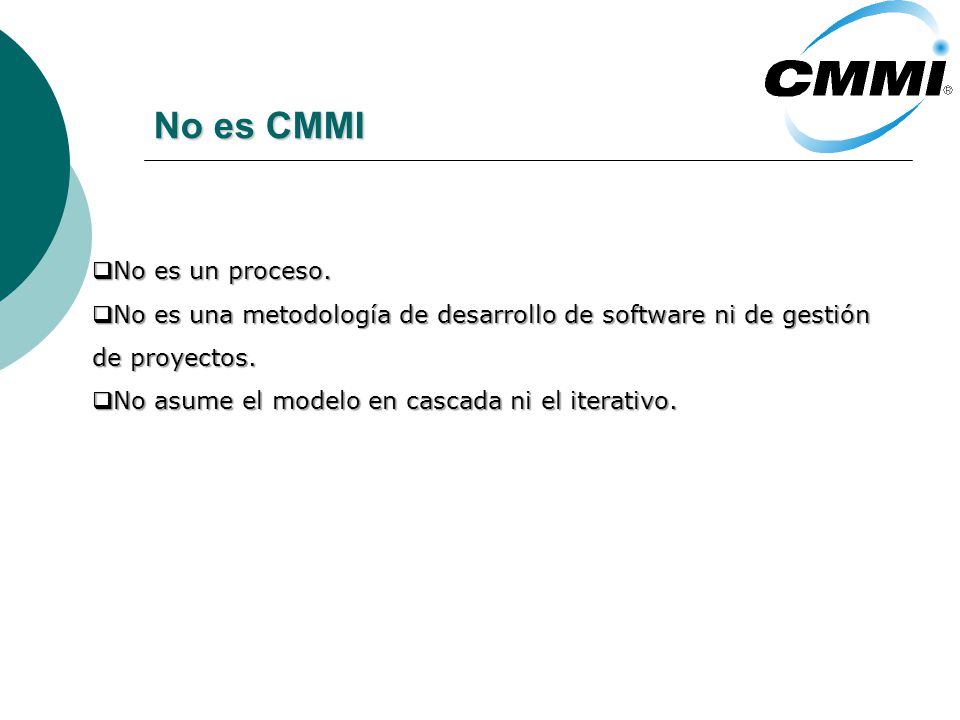 CMMI®

No es CMMI

❑No es un proceso.

❑No es una metodología de desarrollo de software ni de gestión de proyectos.

❑No asume el modelo en cascada ni el iterativo.